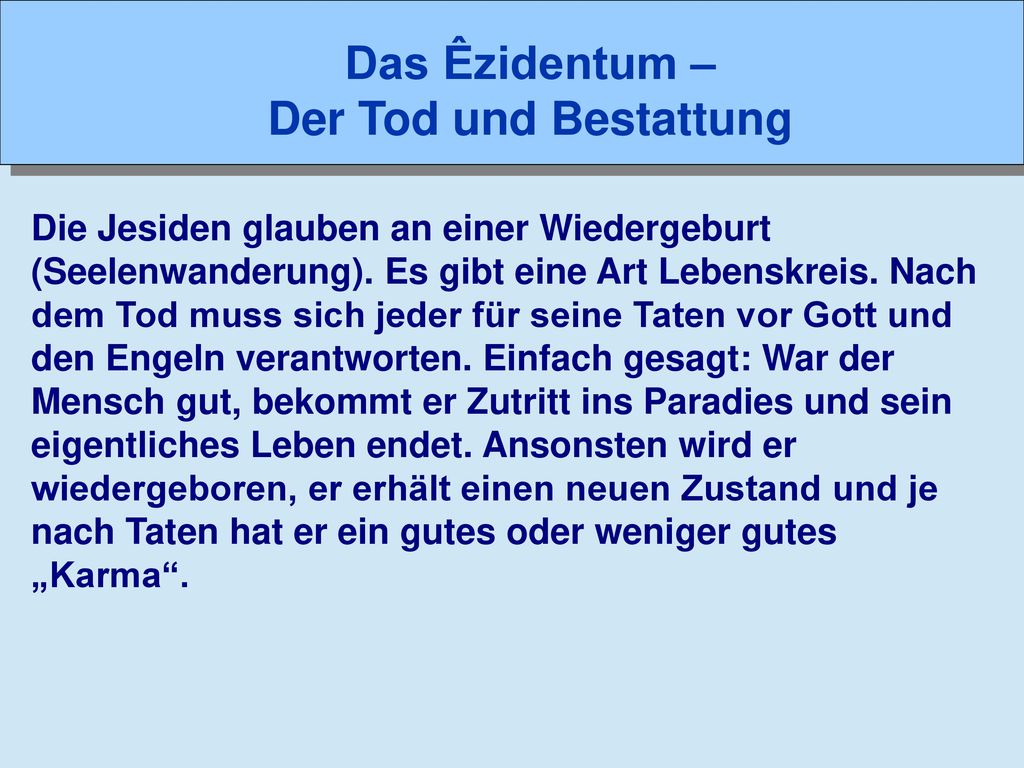 Das Êzidentum –
Der Tod und Bestattung

Die Jesiden glauben an einer Wiedergeburt (Seelenwanderung). Es gibt eine Art Lebenskreis. Nach dem Tod muss sich jeder für seine Taten vor Gott und den Engeln verantworten. Einfach gesagt: War der Mensch gut, bekommt er Zutritt ins Paradies und sein eigentliches Leben endet. Ansonsten wird er wiedergeboren, er erhält einen neuen Zustand und je nach Taten hat er ein gutes oder weniger gutes „Karma“.